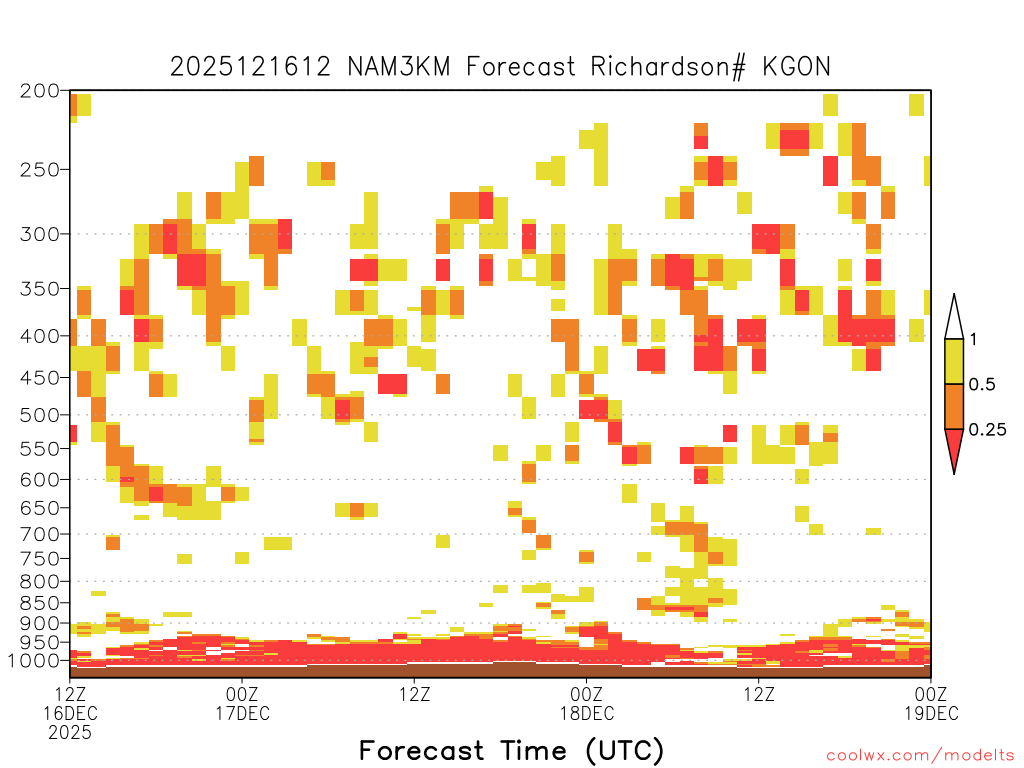 2025121612 NAM3KM Forecast Richardson# KGON

200
250
300
350
400
450
500
550
600
650
700
750
800
850
900
950
1000

1
0.5
0.25

12Z
16DEC
2025
00Z
17DEC
12Z
00Z
18DEC
12Z
00Z
19DEC

Forecast Time (UTC)

coolwx.com/modelts